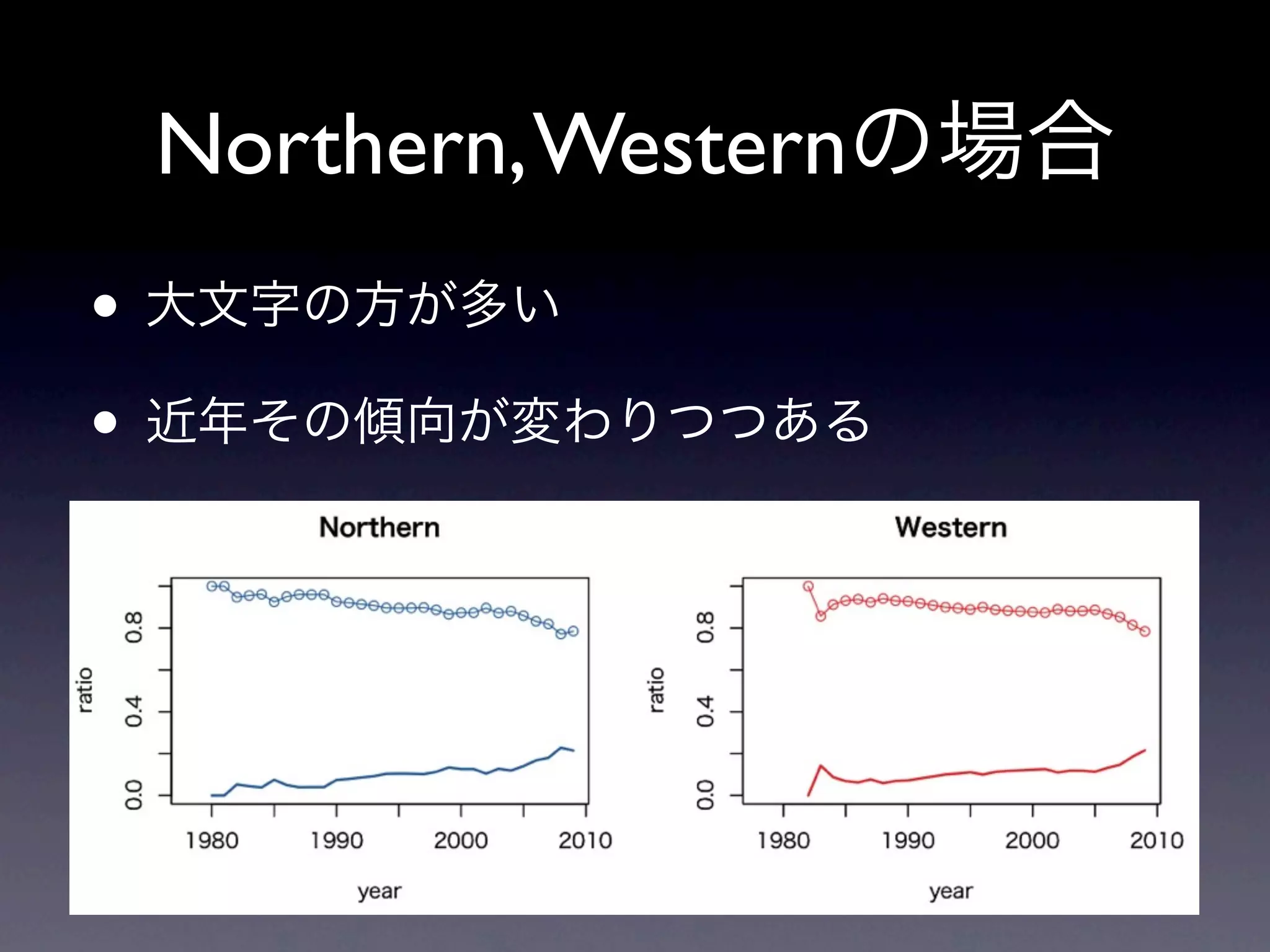 Northern, Westernの場合

• 大文字の方が多い

• 近年その傾向が変わりつつある

Northern

ratio

0.0 0.4 0.8

1980 1990 2000 2010

year

Western

ratio

0.0 0.4 0.8

1980 1990 2000 2010

year